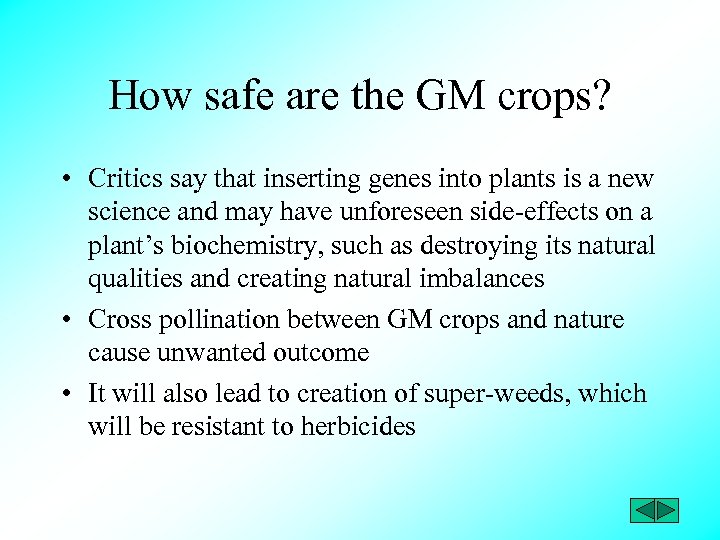 How safe are the GM crops?

• Critics say that inserting genes into plants is a new science and may have unforeseen side-effects on a plant’s biochemistry, such as destroying its natural qualities and creating natural imbalances

• Cross pollination between GM crops and nature cause unwanted outcome

• It will also lead to creation of super-weeds, which will be resistant to herbicides